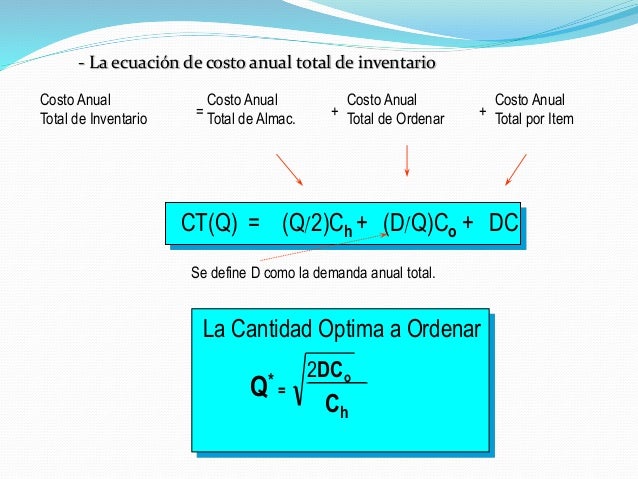 - La ecuación de costo anual total de inventario

Costo Anual Total de Inventario = Costo Anual Total de Almac. + Costo Anual Total de Ordenar + Costo Anual Total por Item

$CT(Q) = (Q/2)C_h + (D/Q)C_o + DC$

Se define D como la demanda anual total.

La Cantidad Optima a Ordenar

$Q^* = \sqrt{\frac{2DC_o}{C_h}}$